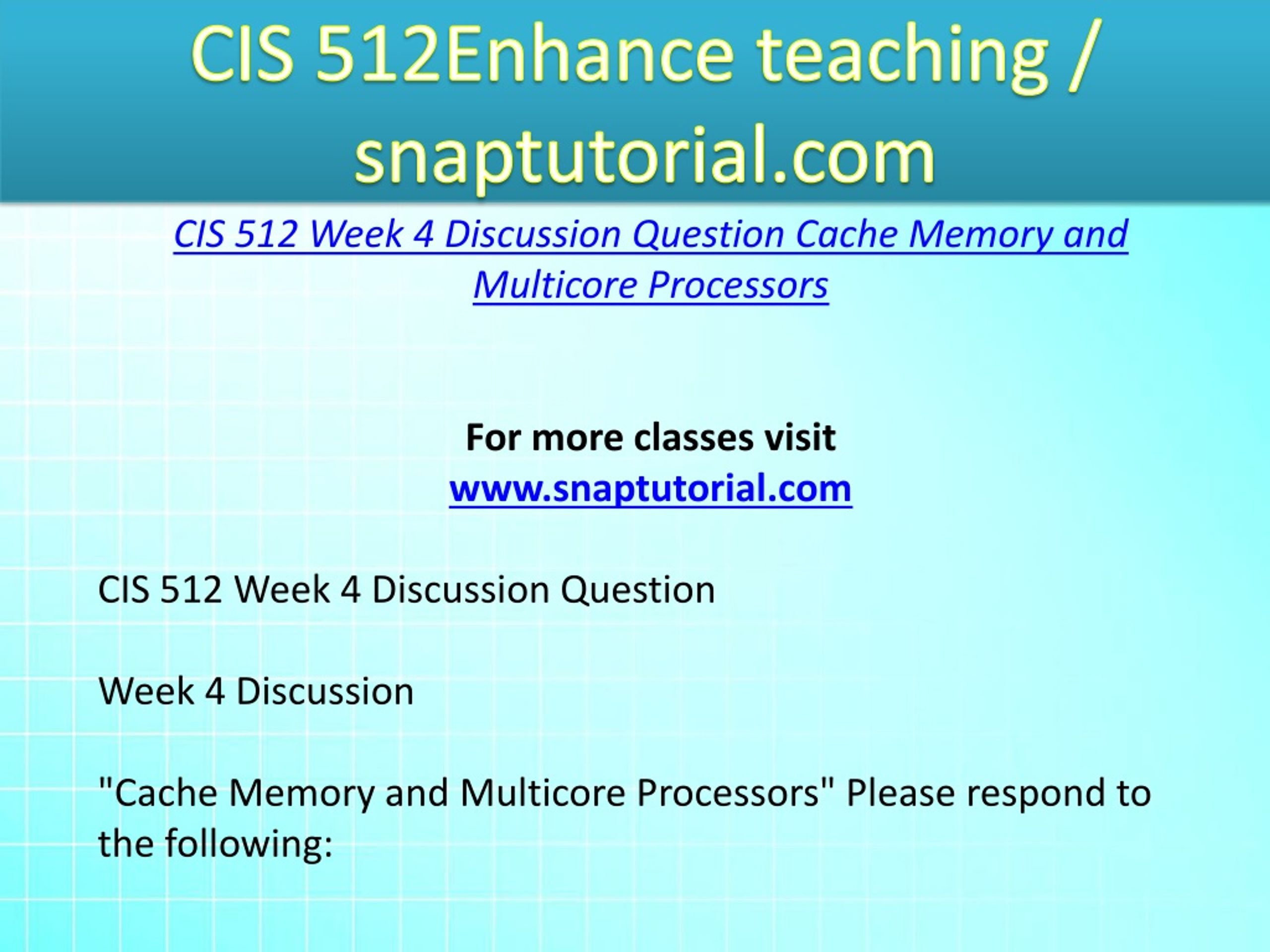 CIS 512Enhance teaching / snaptutorial.com

CIS 512 Week 4 Discussion Question Cache Memory and Multicore Processors

For more classes visit
www.snaptutorial.com

CIS 512 Week 4 Discussion Question

Week 4 Discussion

"Cache Memory and Multicore Processors" Please respond to the following: